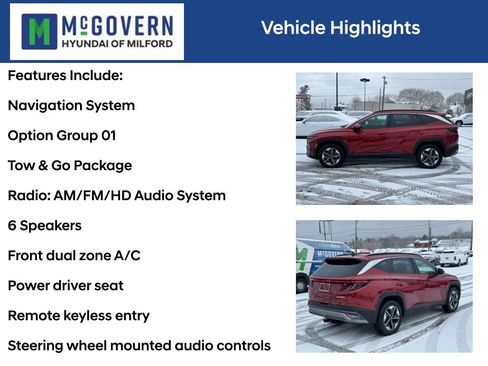 M McGOVERN
HYUNDAI OF MILFORD

Vehicle Highlights

Features Include:

Navigation System

Option Group 01

Tow & Go Package

Radio: AM/FM/HD Audio System

6 Speakers

Front dual zone A/C

Power driver seat

Remote keyless entry

Steering wheel mounted audio controls

M McGOVERN